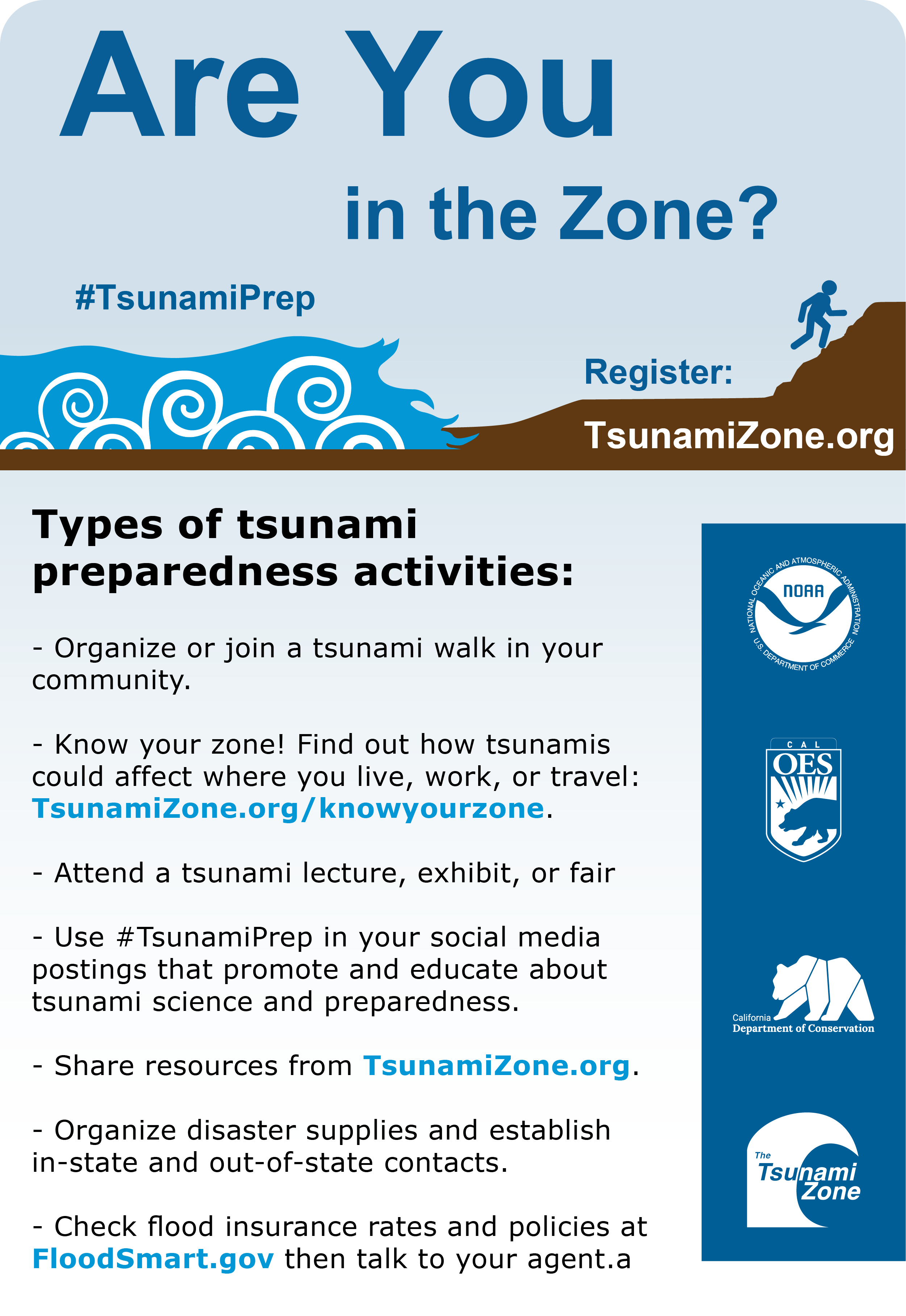 Are You

in the Zone?

#TsunamiPrep

Register:

TsunamiZone.org

Types of tsunami preparedness activities:

- Organize or join a tsunami walk in your community.

- Know your zone! Find out how tsunamis could affect where you live, work, or travel: TsunamiZone.org/knowyourzone.

- Attend a tsunami lecture, exhibit, or fair

- Use #TsunamiPrep in your social media postings that promote and educate about tsunami science and preparedness.

- Share resources from TsunamiZone.org.

- Organize disaster supplies and establish in-state and out-of-state contacts.

- Check flood insurance rates and policies at FloodSmart.gov then talk to your agent.a

NATIONAL OCEANIC AND ATMOSPHERIC ADMINISTRATION
NOAA
U.S. DEPARTMENT OF COMMERCE

CAL
OES

California
Department of Conservation

The
Tsunami
Zone